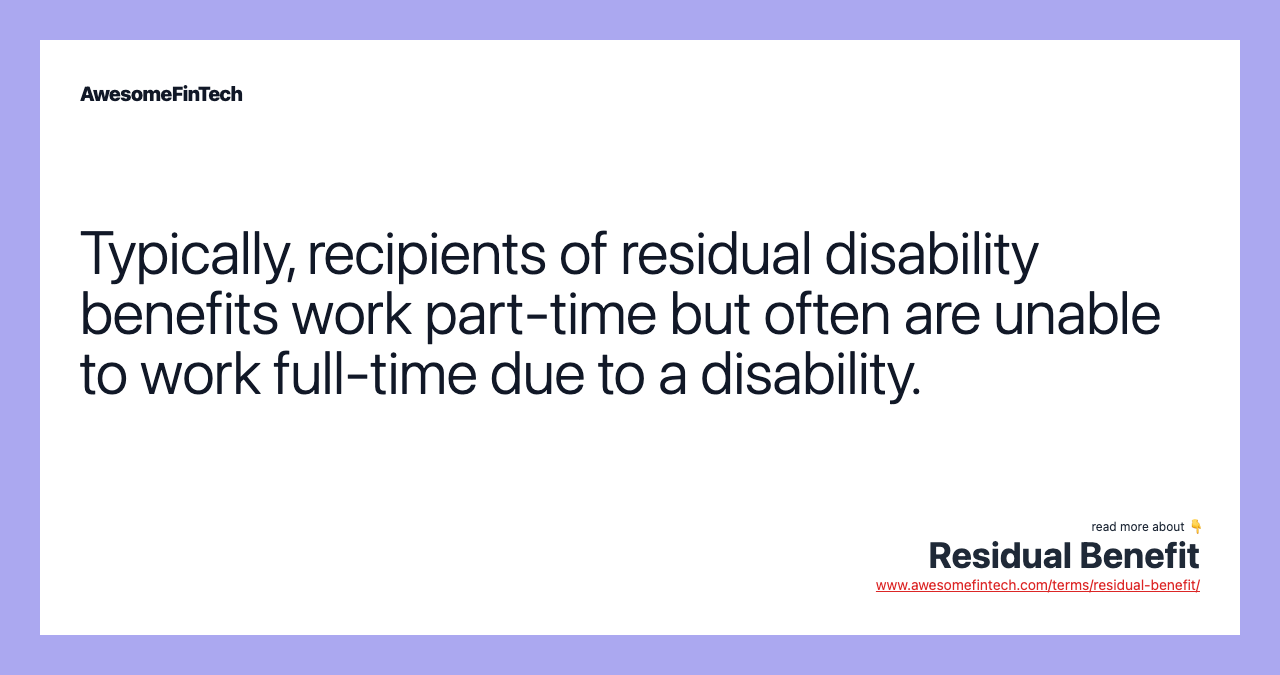 AwesomeFinTech

Typically, recipients of residual disability benefits work part-time but often are unable to work full-time due to a disability.

read more about 👇
Residual Benefit
www.awesomefintech.com/terms/residual-benefit/